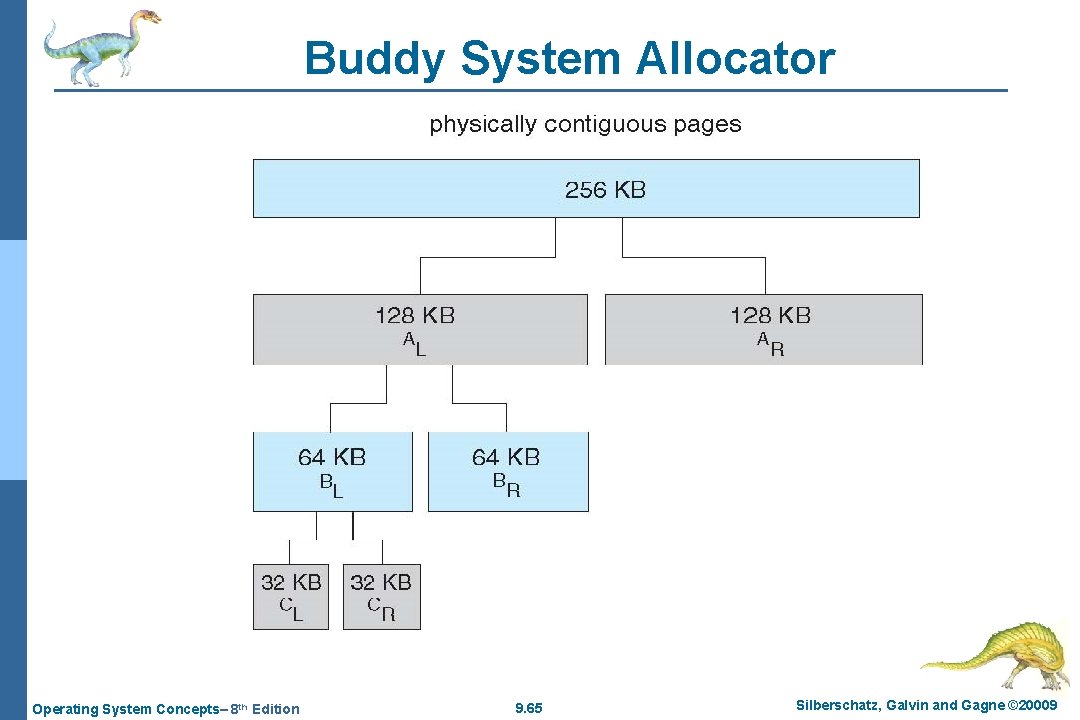 Buddy System Allocator

physically contiguous pages

256 KB

128 KB
$A_L$

128 KB
$A_R$

64 KB
$B_L$

64 KB
$B_R$

32 KB
$C_L$

32 KB
$C_R$

Operating System Concepts– 8th Edition

9.65

Silberschatz, Galvin and Gagne ©20009